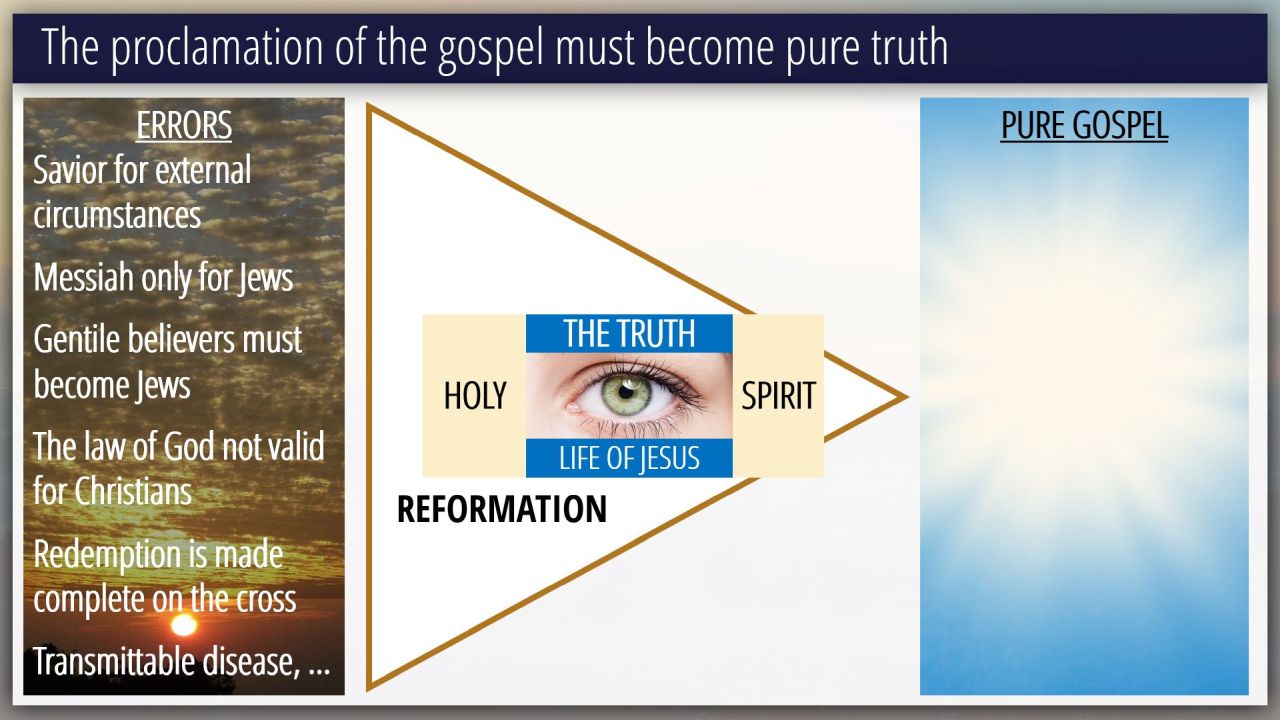 The proclamation of the gospel must become pure truth

ERRORS
Savior for external circumstances

Messiah only for Jews

Gentile believers must become Jews

The law of God not valid for Christians

Redemption is made complete on the cross

Transmittable disease, ...

THE TRUTH

HOLY

SPIRIT

LIFE OF JESUS

REFORMATION

PURE GOSPEL